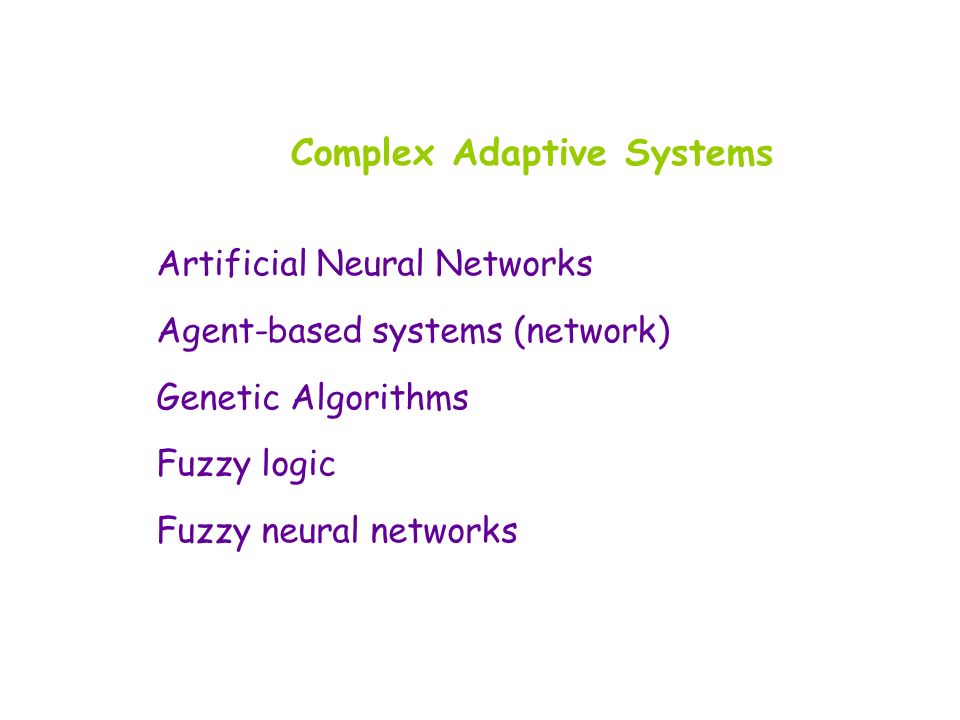 Complex Adaptive Systems

Artificial Neural Networks

Agent-based systems (network)

Genetic Algorithms

Fuzzy logic

Fuzzy neural networks